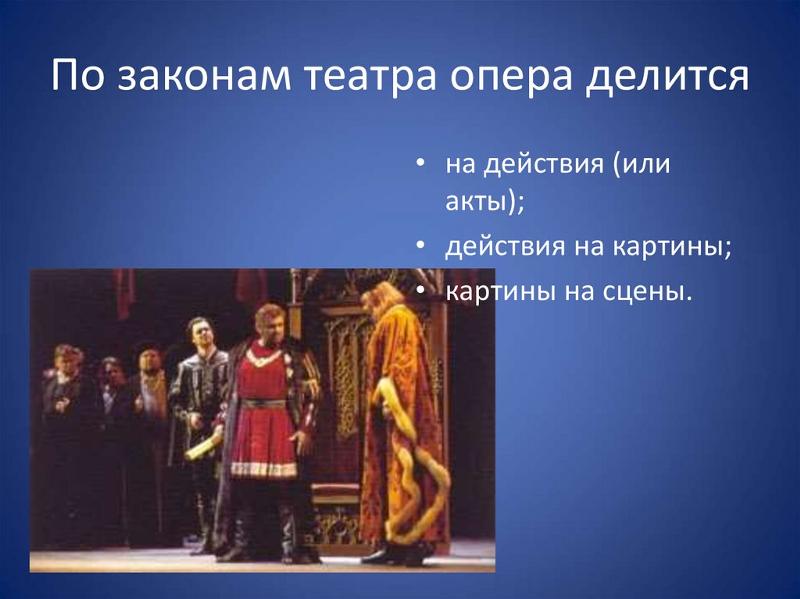 По законам театра опера делится

• на действия (или акты);
• действия на картины;
• картины на сцены.